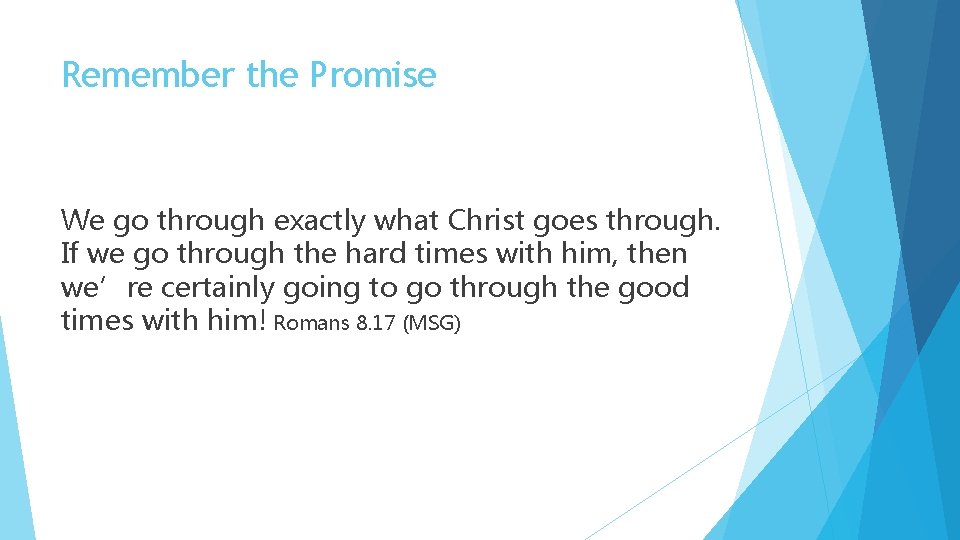 Remember the Promise

We go through exactly what Christ goes through. If we go through the hard times with him, then we’re certainly going to go through the good times with him! Romans 8.17 (MSG)